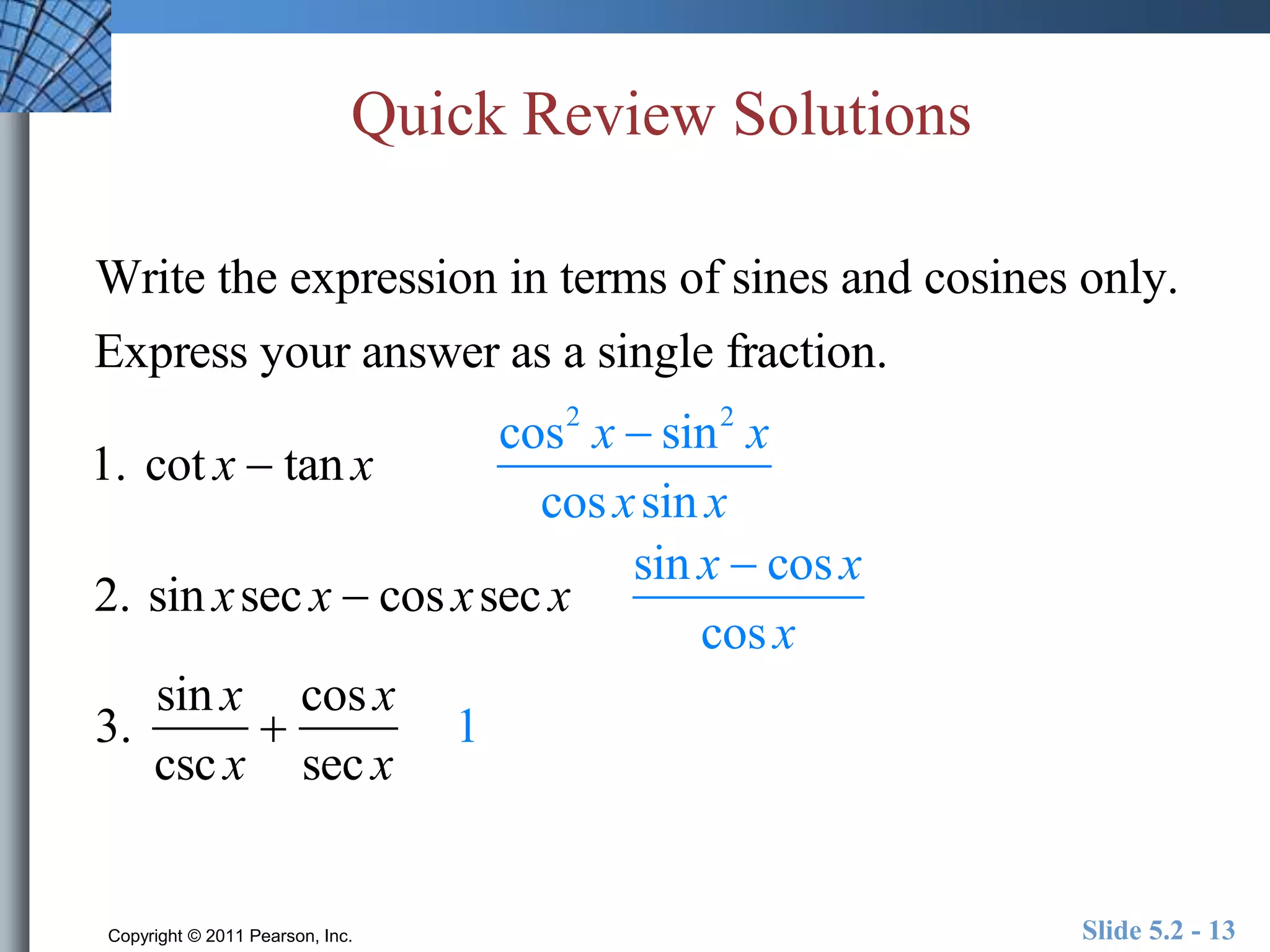 Quick Review Solutions

Write the expression in terms of sines and cosines only. Express your answer as a single fraction.

1. $\cot x - \tan x$ $\frac{\cos^2 x - \sin^2 x}{\cos x \sin x}$

2. $\sin x \sec x - \cos x \sec x$ $\frac{\sin x - \cos x}{\cos x}$

3. $\frac{\sin x}{\csc x} + \frac{\cos x}{\sec x}$ $1$

Copyright © 2011 Pearson, Inc.

Slide 5.2 - 13